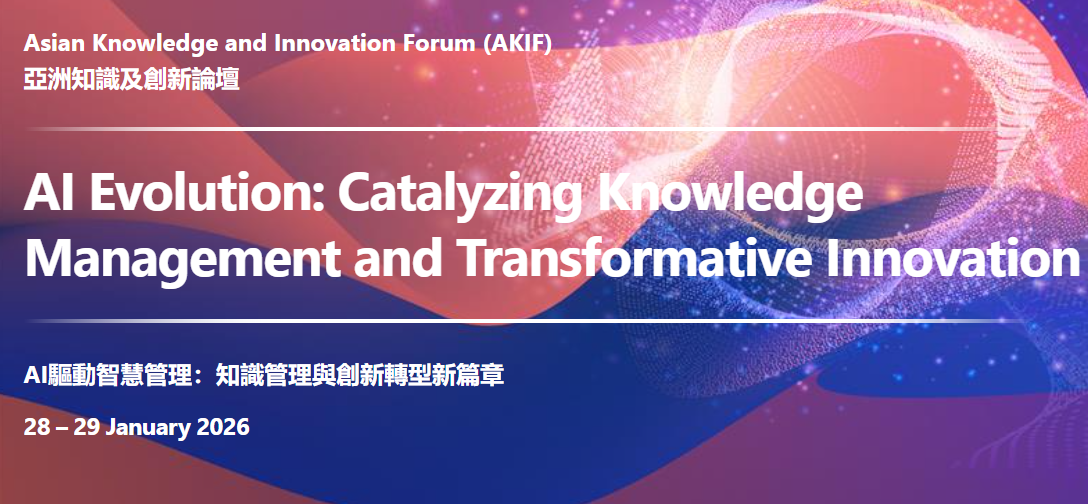 Asian Knowledge and Innovation Forum (AKIF)
亞洲知識及創新論壇

AI Evolution: Catalyzing Knowledge Management and Transformative Innovation

AI驅動智慧管理：知識管理與創新轉型新篇章

28 – 29 January 2026